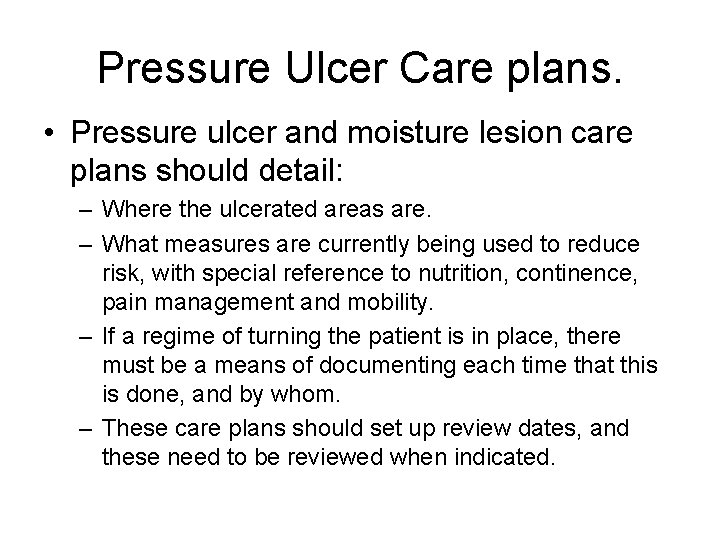 Pressure Ulcer Care plans.

• Pressure ulcer and moisture lesion care plans should detail:

– Where the ulcerated areas are.

– What measures are currently being used to reduce risk, with special reference to nutrition, continence, pain management and mobility.

– If a regime of turning the patient is in place, there must be a means of documenting each time that this is done, and by whom.

– These care plans should set up review dates, and these need to be reviewed when indicated.